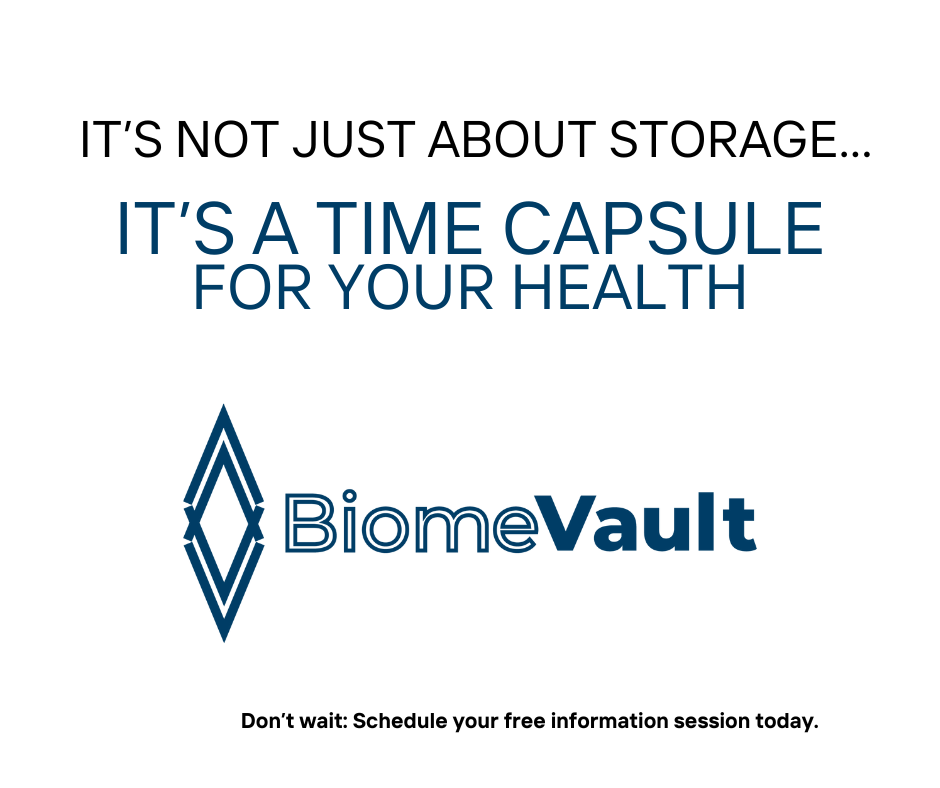 IT’S NOT JUST ABOUT STORAGE...

IT’S A TIME CAPSULE FOR YOUR HEALTH

BiomeVault

Don’t wait: Schedule your free information session today.